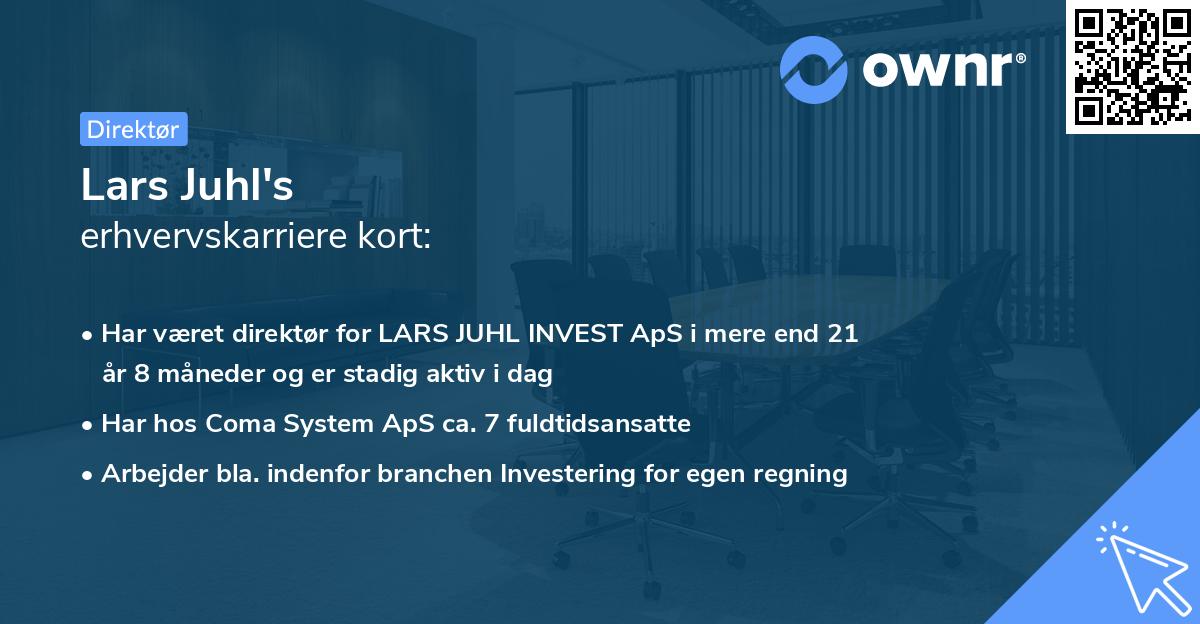 ownr®

Direktør

Lars Juhl's
erhvervskarriere kort:

• Har været direktør for LARS JUHL INVEST ApS i mere end 21 år 8 måneder og er stadig aktiv i dag
• Har hos Coma System ApS ca. 7 fuldtidsansatte
• Arbejder bla. indenfor branchen Investering for egen regning